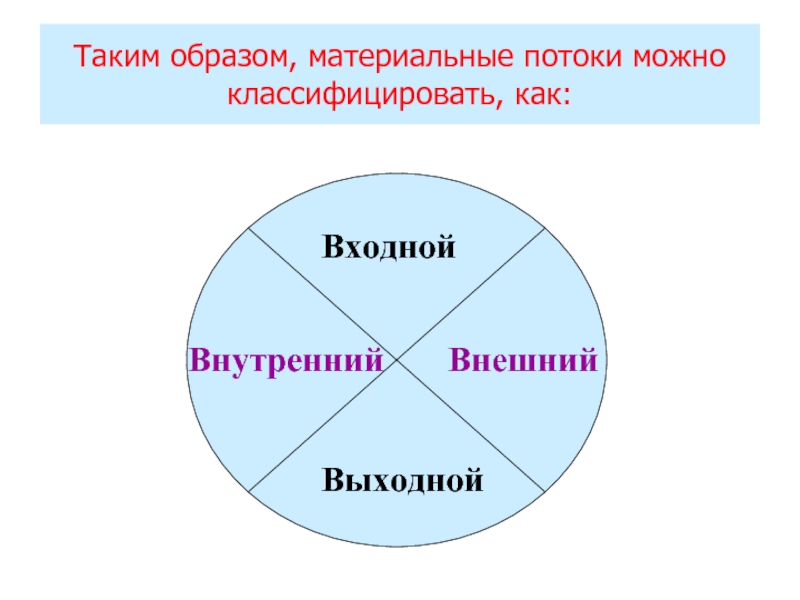 Таким образом, материальные потоки можно классифицировать, как:

Входной

Внутренний

Внешний

Выходной